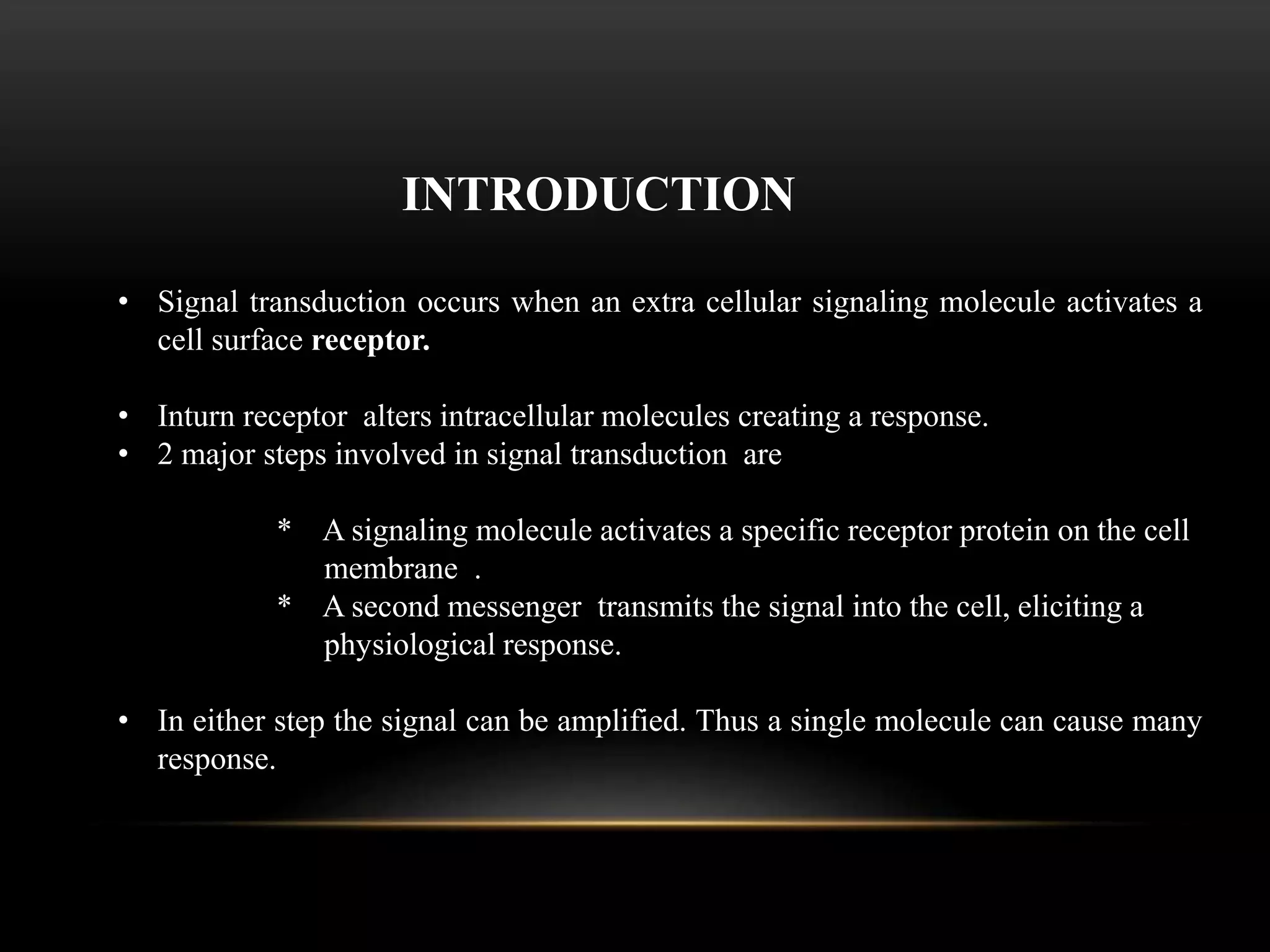 INTRODUCTION

• Signal transduction occurs when an extra cellular signaling molecule activates a cell surface receptor.

• Inturn receptor alters intracellular molecules creating a response.
• 2 major steps involved in signal transduction are

* A signaling molecule activates a specific receptor protein on the cell membrane .
* A second messenger transmits the signal into the cell, eliciting a physiological response.

• In either step the signal can be amplified. Thus a single molecule can cause many response.